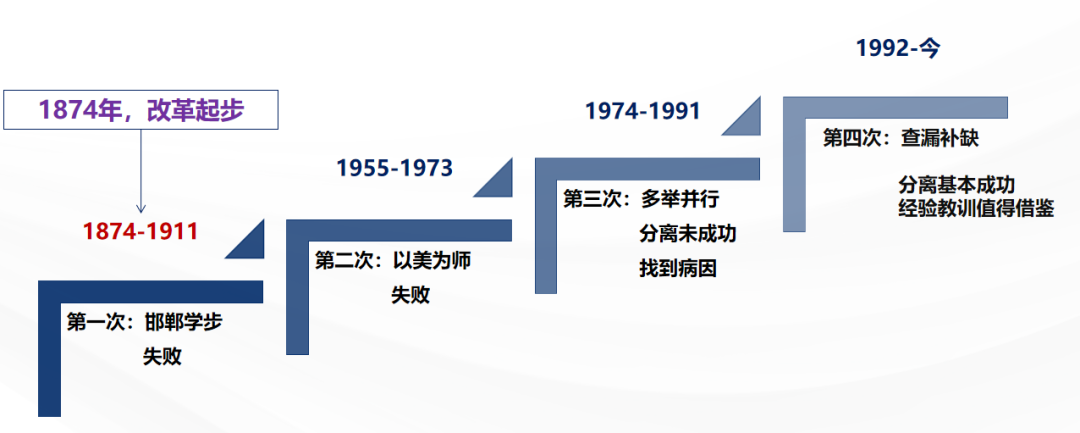 1874年，改革起步

1874-1911

第一次：邯郸学步
失败

1955-1973

第二次：以美为师
失败

1974-1991

第三次：多举并行
分离未成功
找到病因

1992-今

第四次：查漏补缺

分离基本成功
经验教训值得借鉴